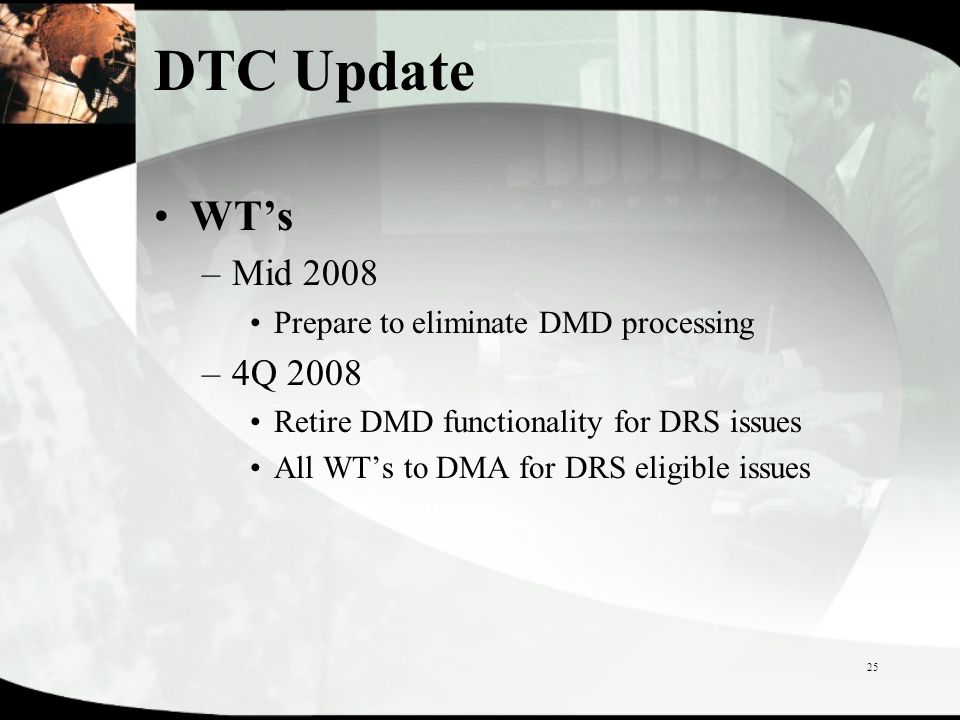 DTC Update

• WT’s
– Mid 2008
• Prepare to eliminate DMD processing
– 4Q 2008
• Retire DMD functionality for DRS issues
• All WT’s to DMA for DRS eligible issues

25